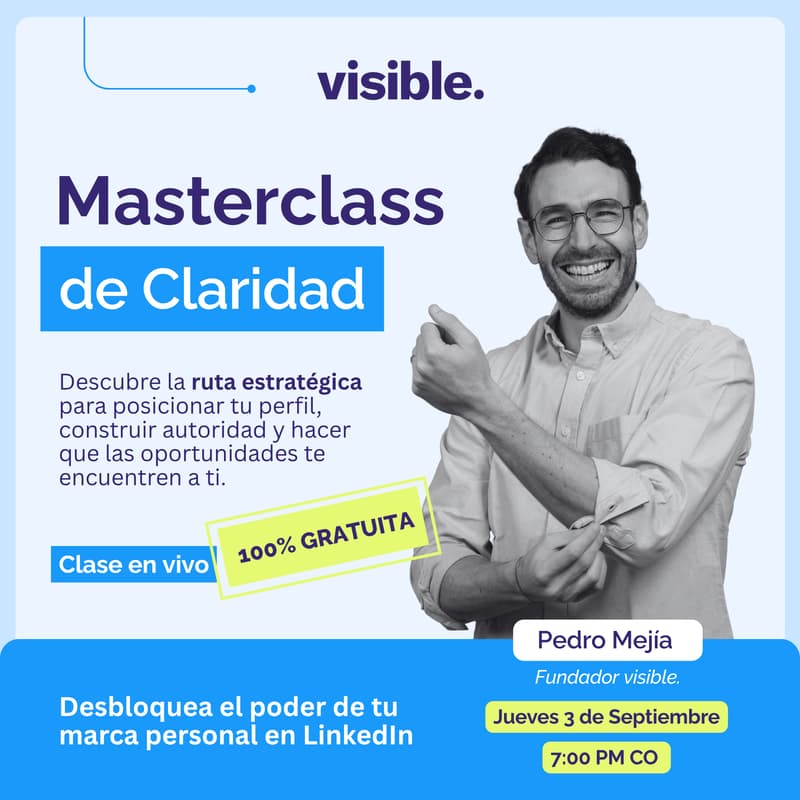 visible.

Masterclass
de Claridad

Descubre la ruta estratégica para posicionar tu perfil, construir autoridad y hacer que las oportunidades te encuentren a ti.

Clase en vivo

100% GRATUITA

Pedro Mejía
Fundador visible.

Desbloquea el poder de tu marca personal en LinkedIn

Jueves 3 de Septiembre

7:00 PM CO